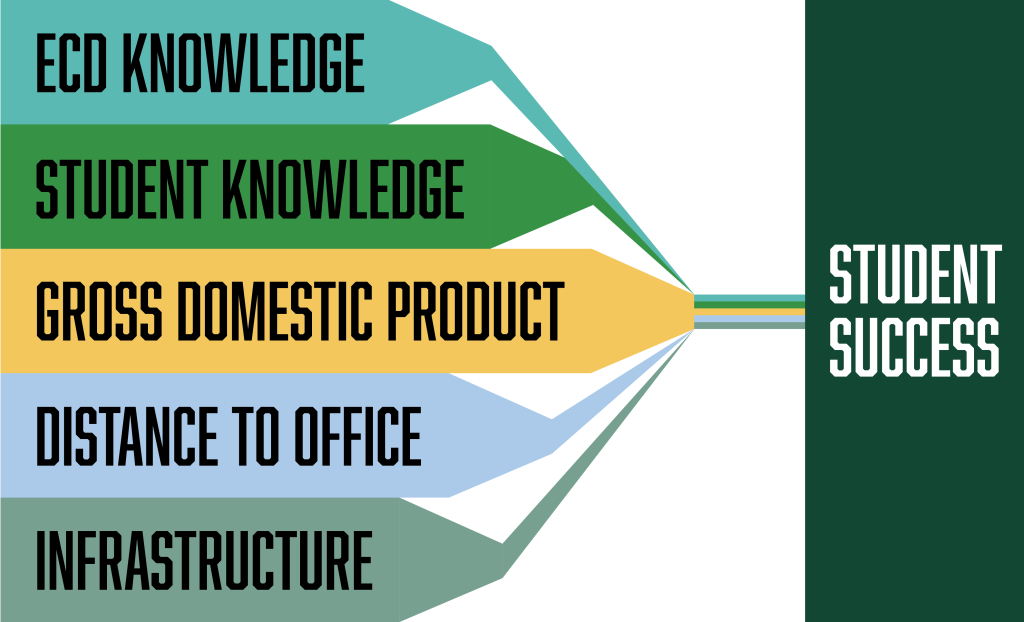 ECD KNOWLEDGE

STUDENT KNOWLEDGE

GROSS DOMESTIC PRODUCT

DISTANCE TO OFFICE

INFRASTRUCTURE

STUDENT SUCCESS